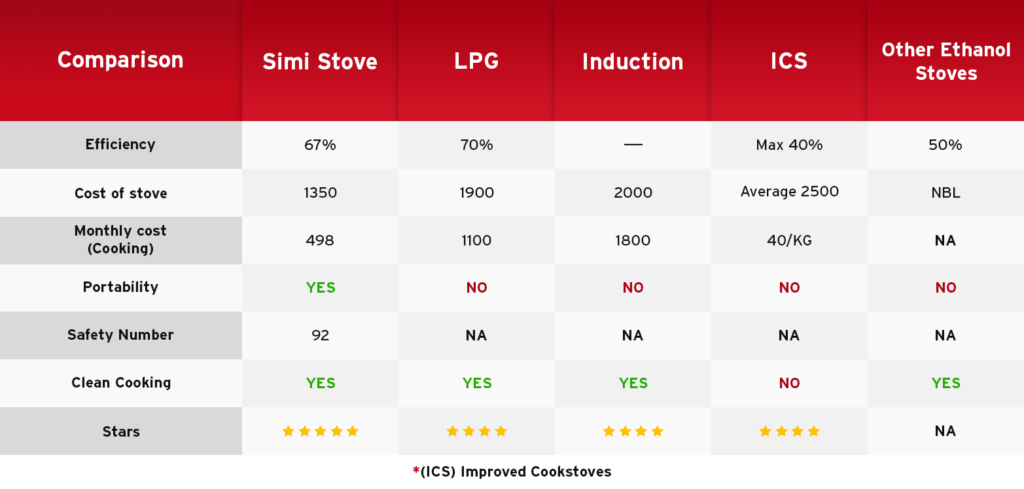 | Comparison | Simi Stove | LPG | Induction | ICS | Other Ethanol Stoves |
|---|---|---|---|---|---|
| Efficiency | 67% | 70% | — | Max 40% | 50% |
| Cost of stove | 1350 | 1900 | 2000 | Average 2500 | NBL |
| Monthly cost (Cooking) | 498 | 1100 | 1800 | 40/KG | NA |
| Portability | YES | NO | NO | NO | NO |
| Safety Number | 92 | NA | NA | NA | NA |
| Clean Cooking | YES | YES | YES | NO | YES |
| Stars | ★★★★★ | ★★★★ | ★★★★ | ★★★★ | NA |

*(ICS) Improved Cookstoves